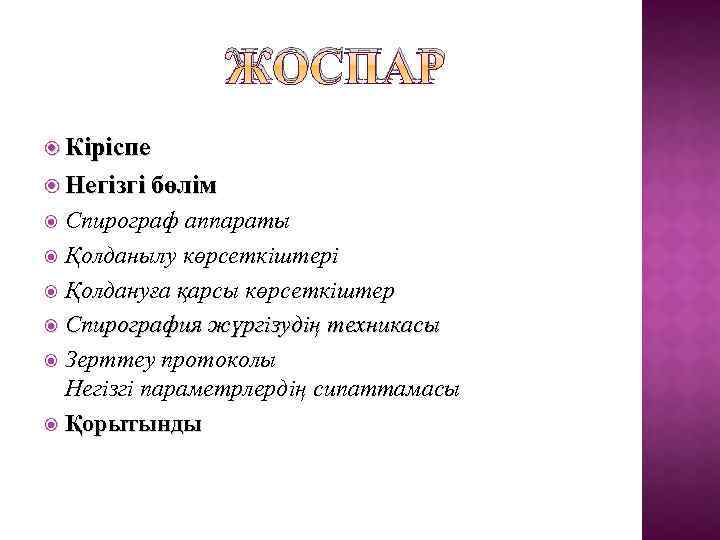 ЖОСПАР

Кіріспе
Негізгі бөлім
Спирограф аппараты
Қолданылу көрсеткіштері
Қолдануға қарсы көрсеткіштер
Спирография жүргізудің техникасы
Зерттеу протоколы
Негізгі параметрлердің сипаттамасы
Қорытынды